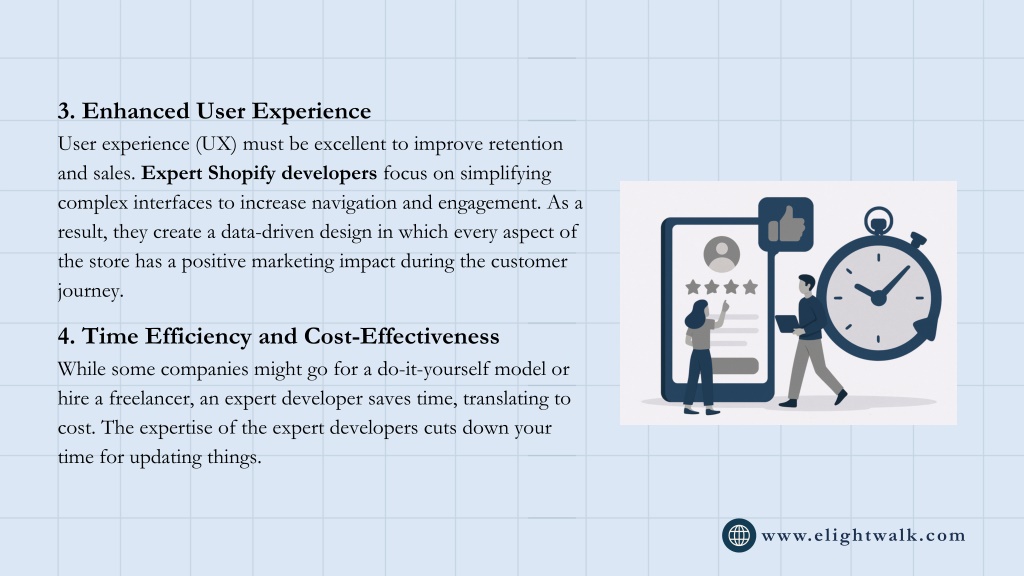 3. Enhanced User Experience
User experience (UX) must be excellent to improve retention and sales. Expert Shopify developers focus on simplifying complex interfaces to increase navigation and engagement. As a result, they create a data-driven design in which every aspect of the store has a positive marketing impact during the customer journey.

4. Time Efficiency and Cost-Effectiveness
While some companies might go for a do-it-yourself model or hire a freelancer, an expert developer saves time, translating to cost. The expertise of the expert developers cuts down your time for updating things.

www.elightwalk.com